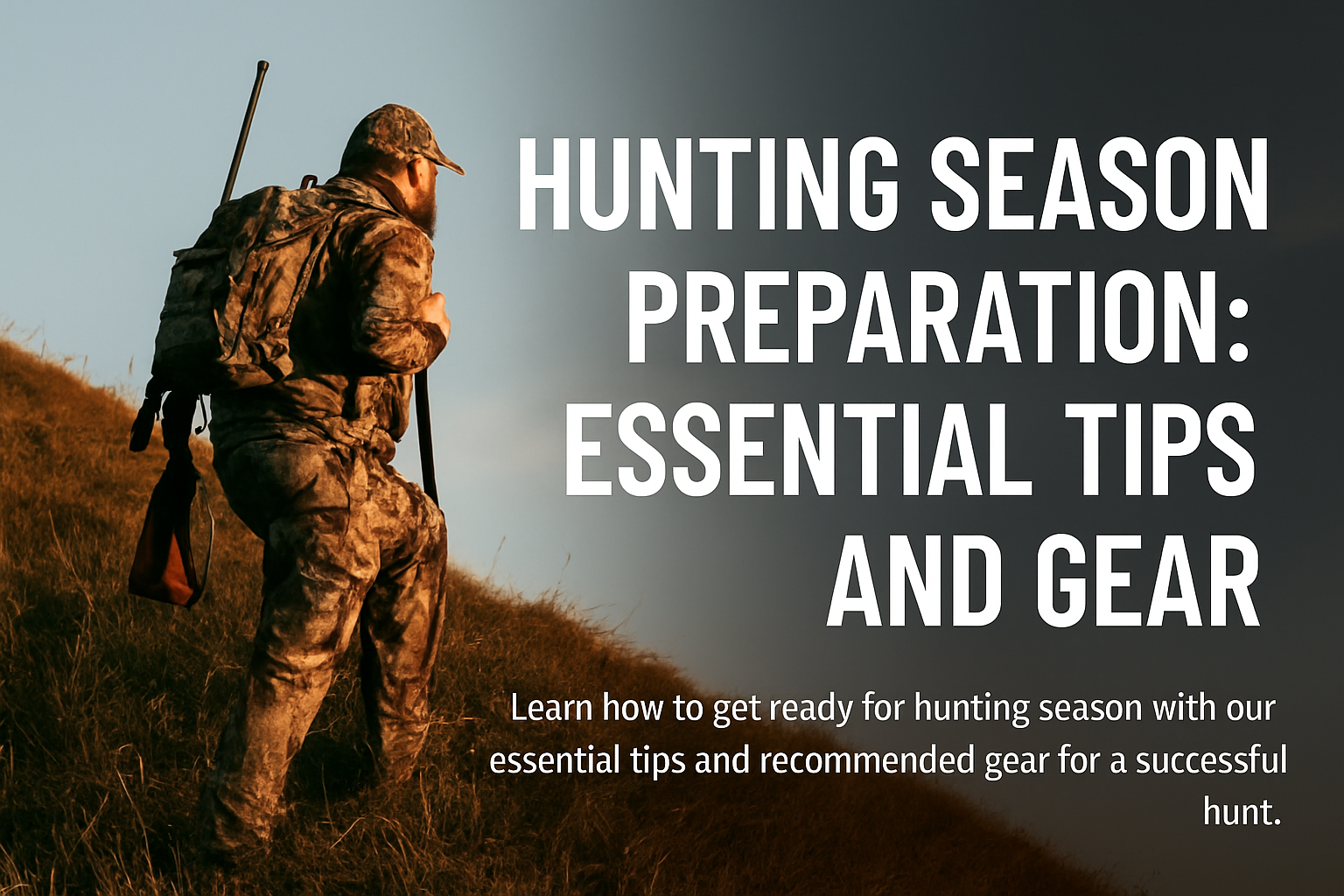 HUNTING SEASON PREPARATION: ESSENTIAL TIPS AND GEAR

Learn how to get ready for hunting season with our essential tips and recommended gear for a successful hunt.